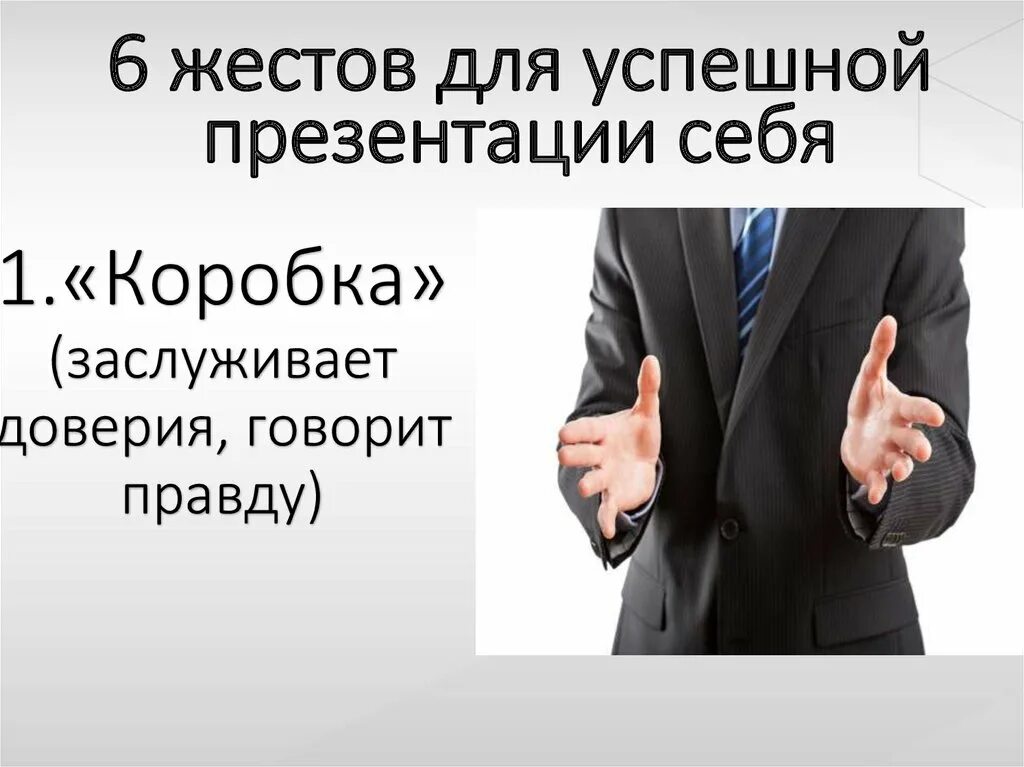 6 жестов для успешной презентации себя

1.«Коробка» (заслуживает доверия, говорит правду)